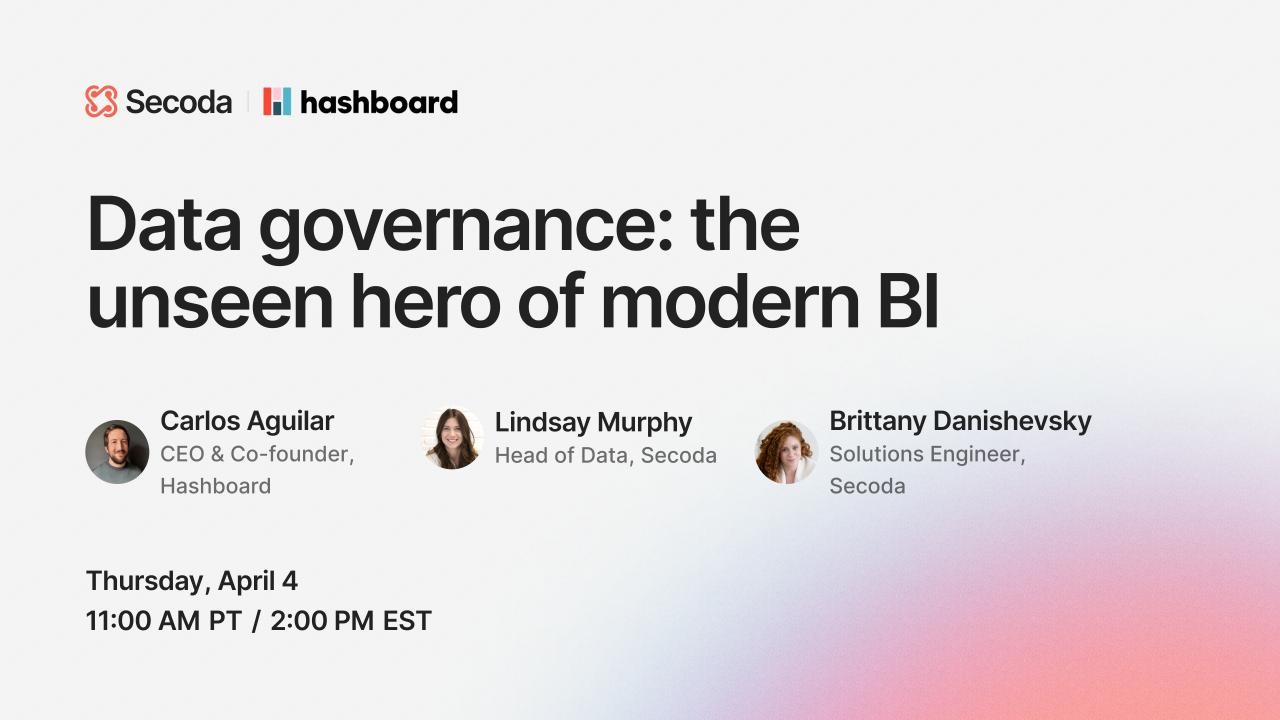 Secoda | hashboard

Data governance: the unseen hero of modern BI

Carlos Aguilar
CEO & Co-founder, Hashboard

Lindsay Murphy
Head of Data, Secoda

Brittany Danishevsky
Solutions Engineer, Secoda

Thursday, April 4
11:00 AM PT / 2:00 PM EST